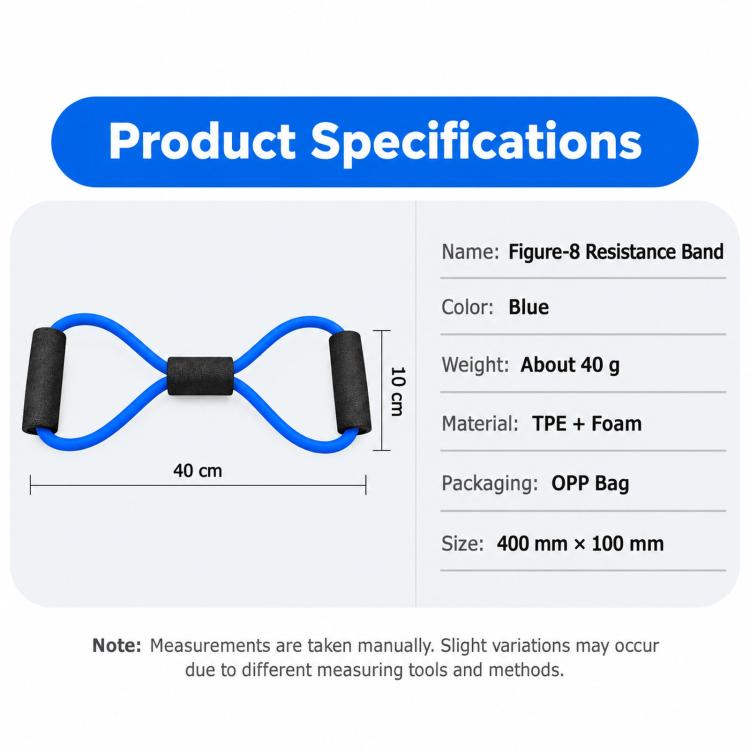 Product Specifications

10 cm

40 cm

Name: Figure-8 Resistance Band

Color: Blue

Weight: About 40 g

Material: TPE + Foam

Packaging: OPP Bag

Size: 400 mm × 100 mm

Note: Measurements are taken manually. Slight variations may occur due to different measuring tools and methods.